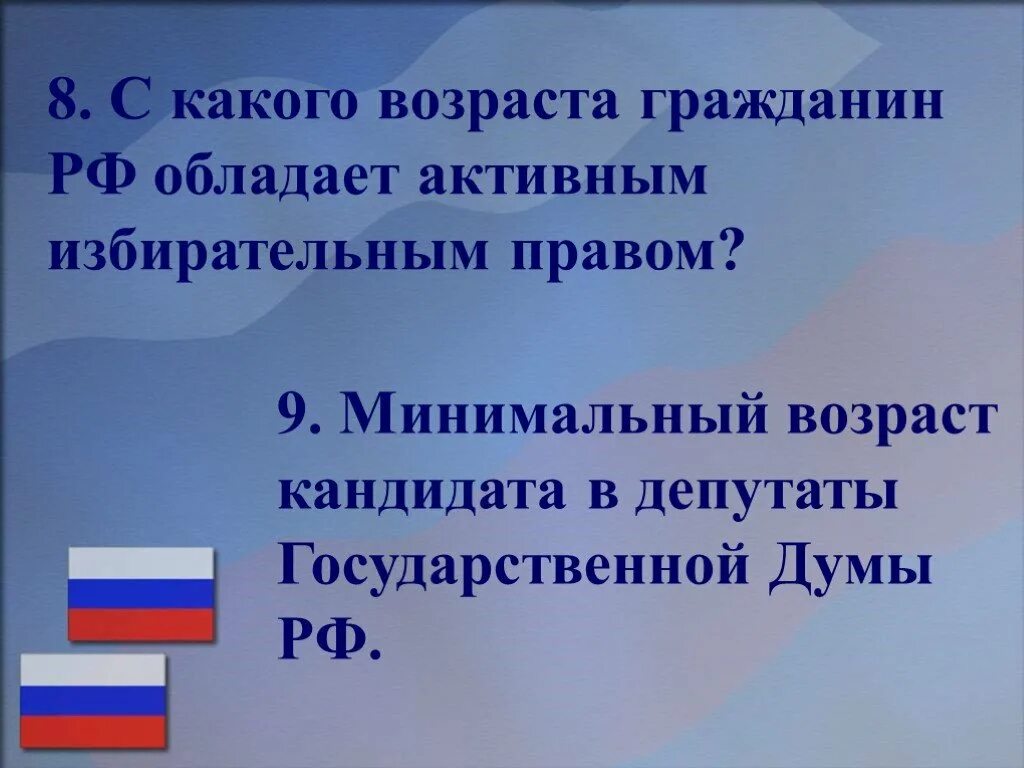 8. С какого возраста гражданин РФ обладает активным избирательным правом?

9. Минимальный возраст кандидата в депутаты Государственной Думы РФ.